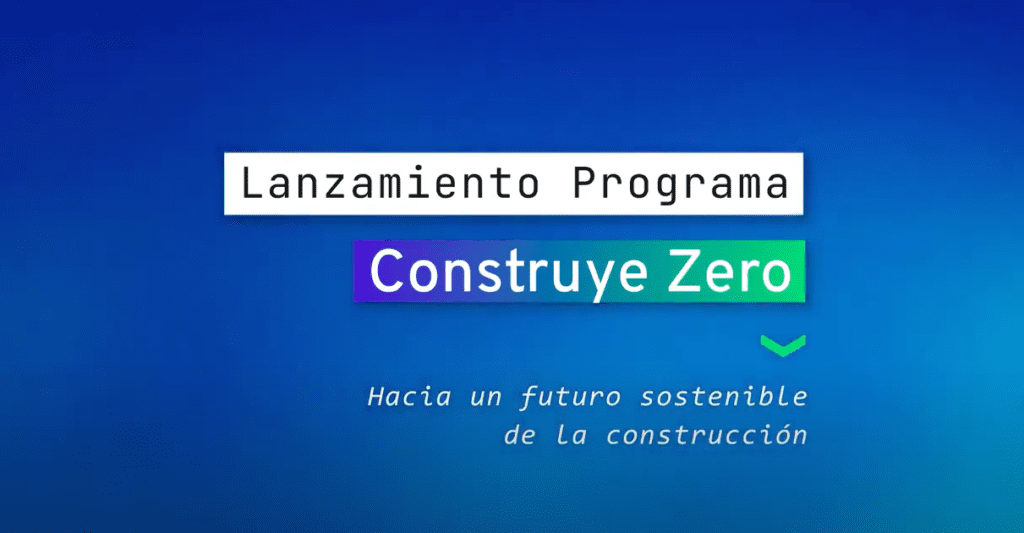 Lanzamiento Programa

Construye Zero

Hacia un futuro sostenible de la construcción